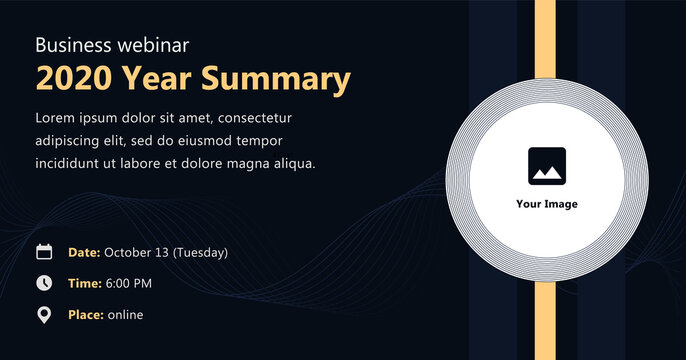 Business webinar
2020 Year Summary

Lorem ipsum dolor sit amet, consectetur adipiscing elit, sed do eiusmod tempor incididunt ut labore et dolore magna aliqua.

Date: October 13 (Tuesday)

Time: 6:00 PM

Place: online

Your Image